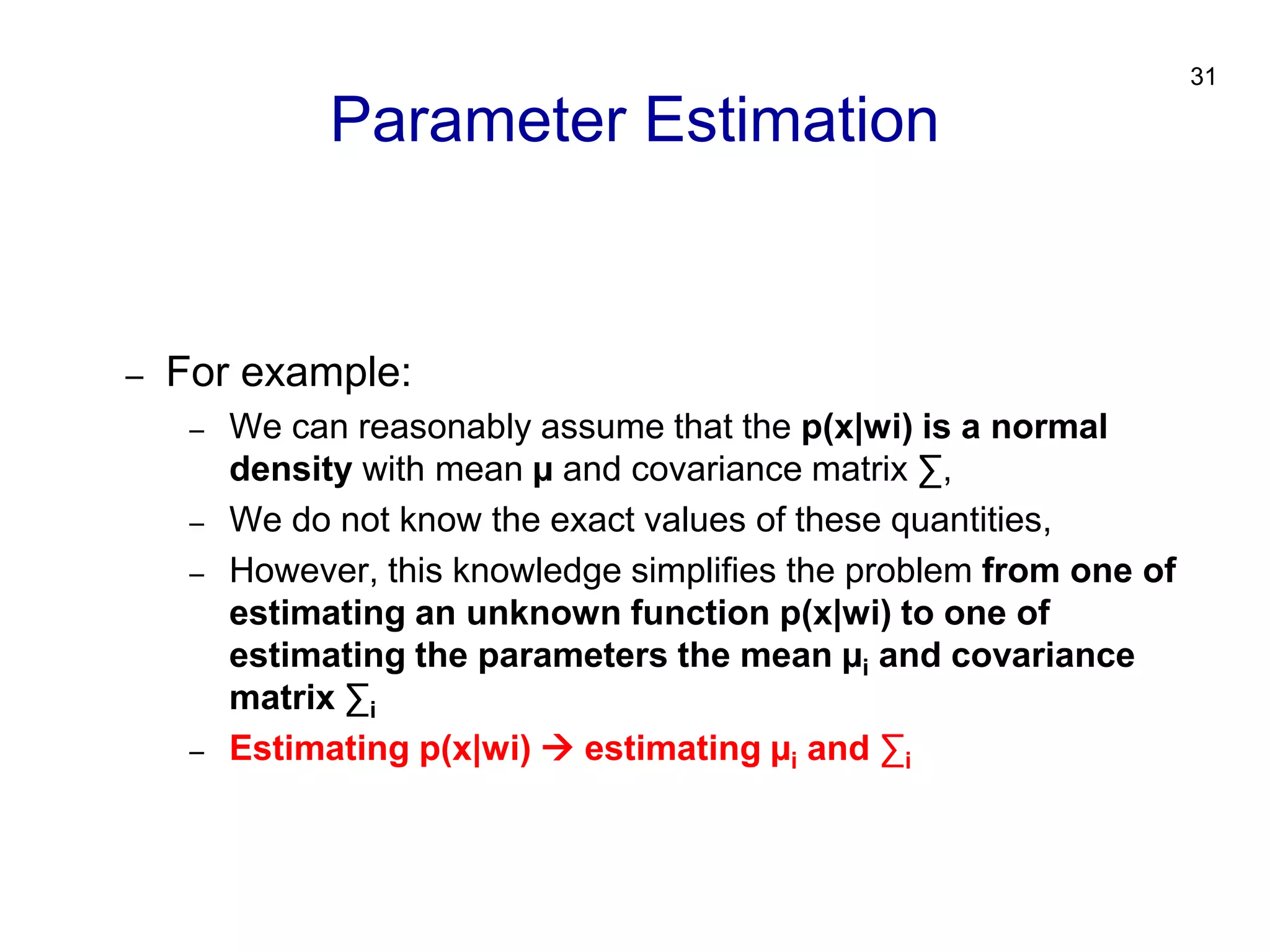 31

Parameter Estimation

– For example:

– We can reasonably assume that the p(x|wi) is a normal density with mean μ and covariance matrix ∑,

– We do not know the exact values of these quantities,

– However, this knowledge simplifies the problem from one of estimating an unknown function p(x|wi) to one of estimating the parameters the mean $μ_i$ and covariance matrix $∑_i$

– Estimating p(x|wi) → estimating $μ_i$ and $∑_i$